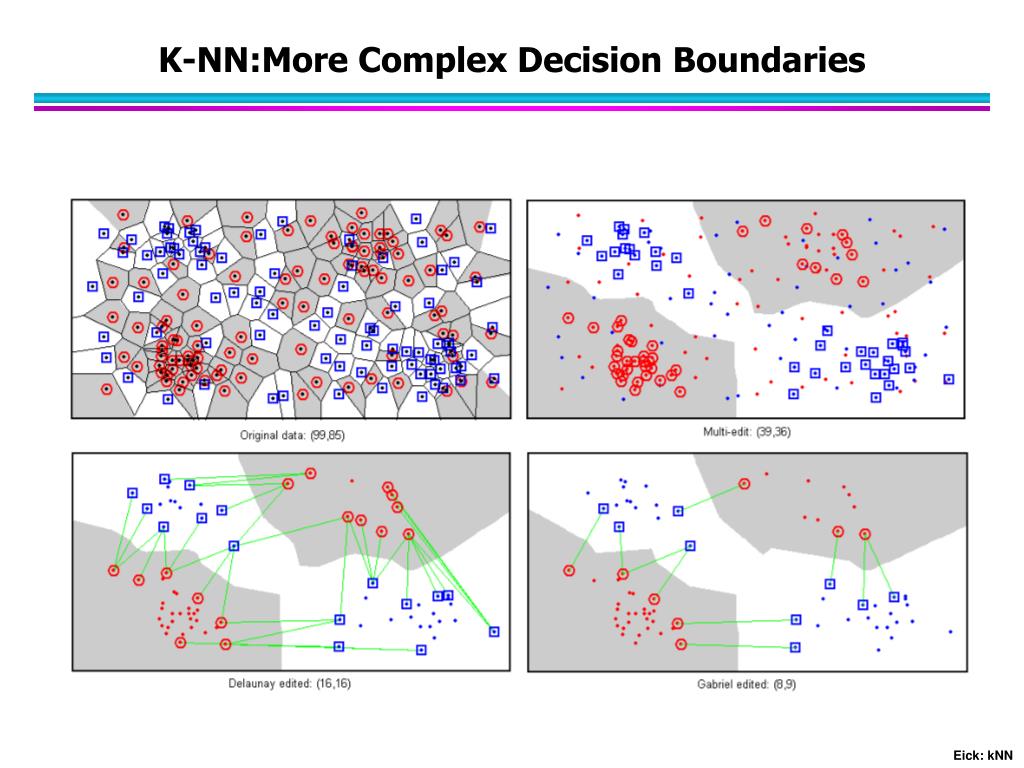 K-NN:More Complex Decision Boundaries

Original data: (99,85)

Multi-edit: (39,36)

Delaunay edited: (16,16)

Gabriel edited: (8,9)

Eick: kNN